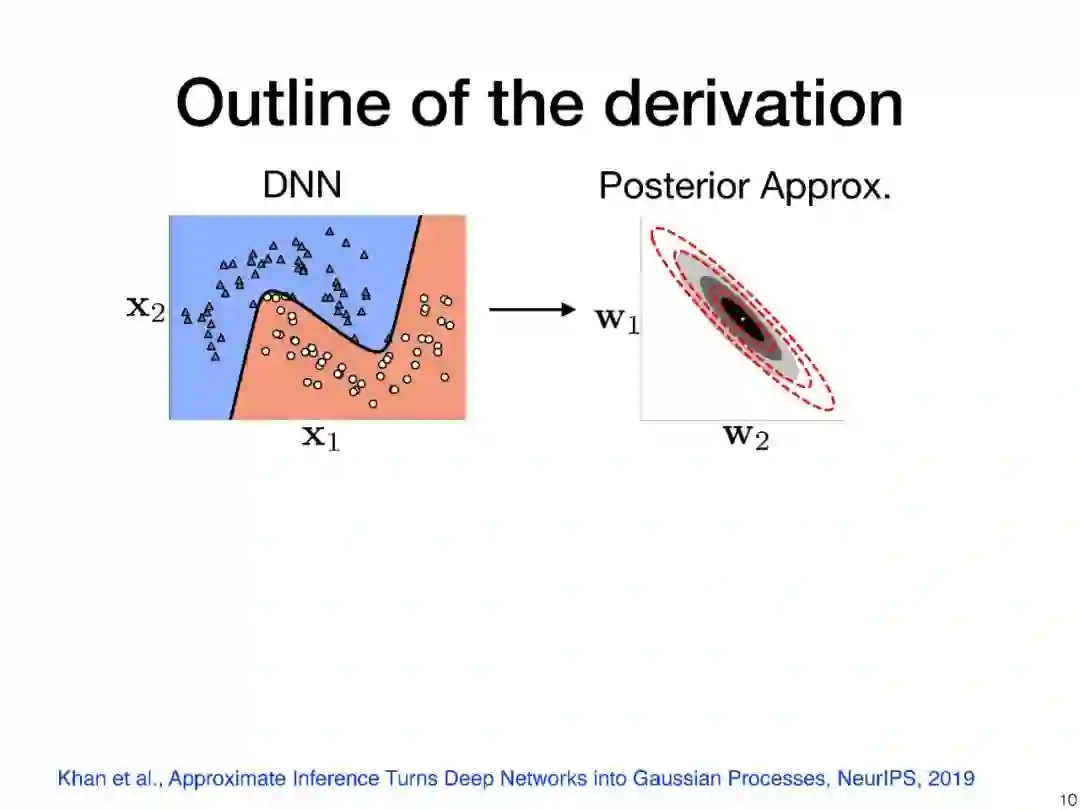 Outline of the derivation

DNN

$\mathbf{x}_2$

$\mathbf{x}_1$

Posterior Approx.

$\mathbf{w}_1$

$\mathbf{w}_2$

Khan et al., Approximate Inference Turns Deep Networks into Gaussian Processes, NeurIPS, 2019

10